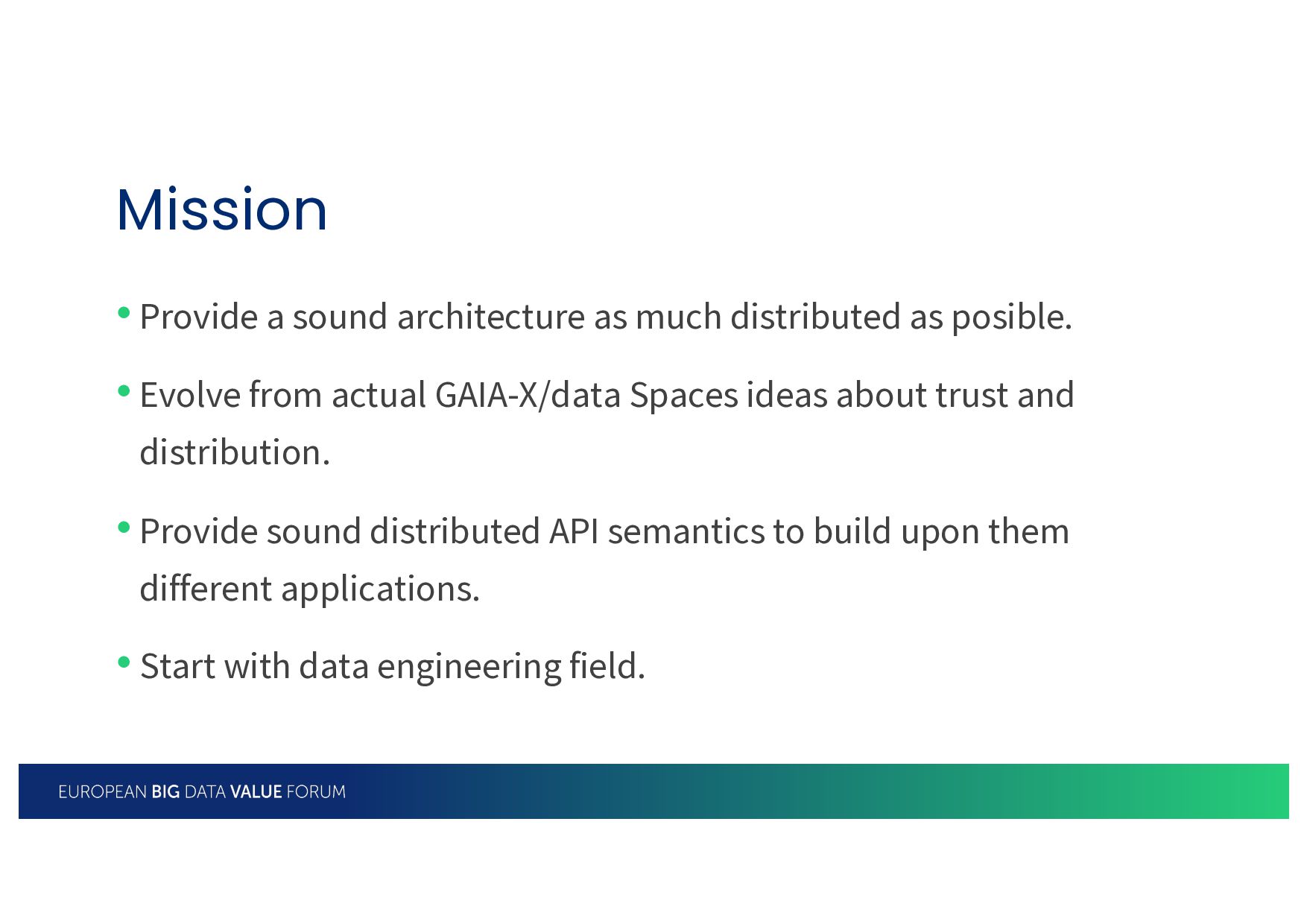 Mission

• Provide a sound architecture as much distributed as posible.

• Evolve from actual GAIA-X/data Spaces ideas about trust and distribution.

• Provide sound distributed API semantics to build upon them different applications.

• Start with data engineering field.

EUROPEAN BIG DATA VALUE FORUM